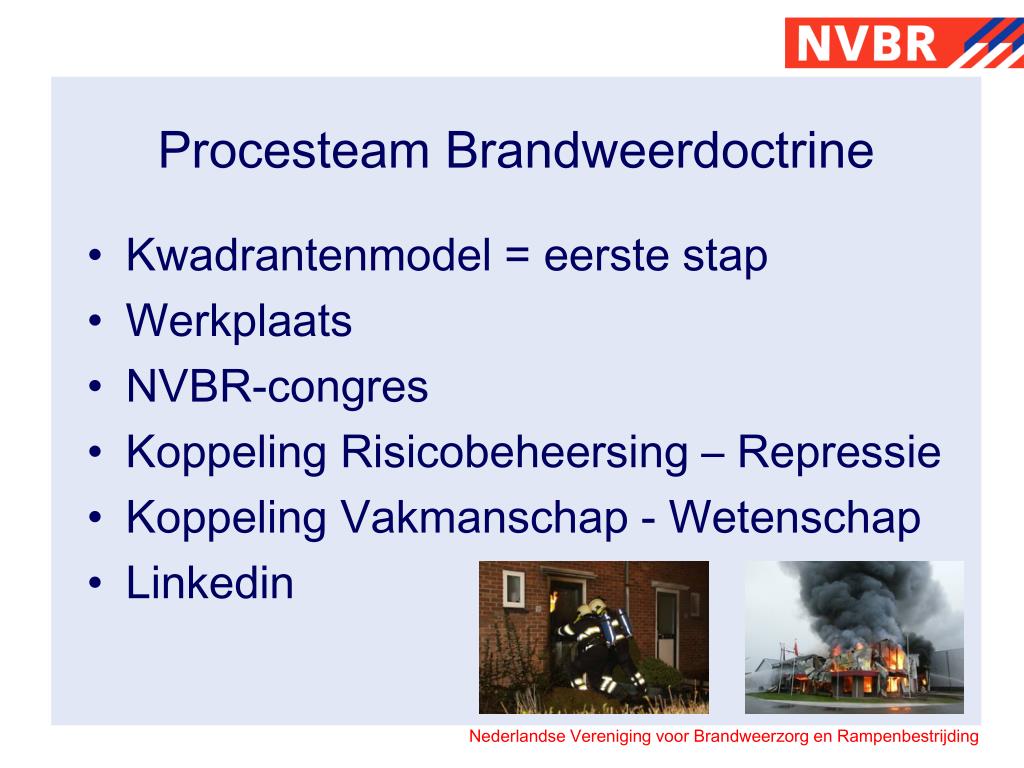 NVBR

Procesteam Brandweerdoctrine

• Kwadrantenmodel = eerste stap
• Werkplaats
• NVBR-congres
• Koppeling Risicobeheersing – Repressie
• Koppeling Vakmanschap - Wetenschap
• Linkedin

Nederlandse Vereniging voor Brandweerzorg en Rampenbestrijding